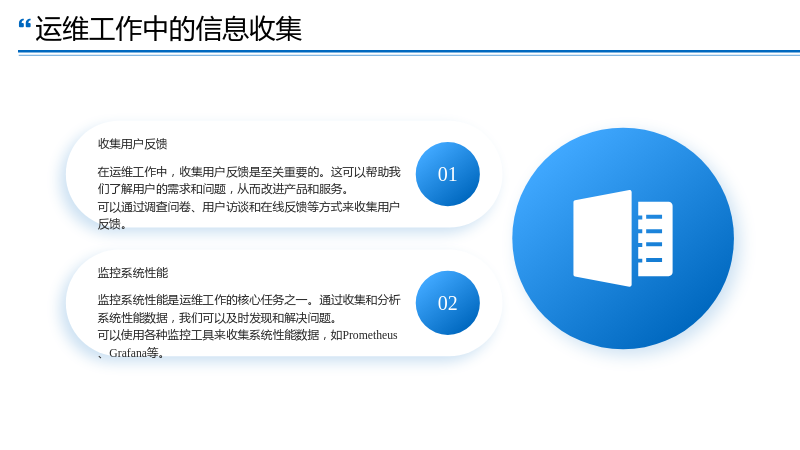 “运维工作中的信息收集

收集用户反馈

在运维工作中，收集用户反馈是至关重要的。这可以帮助我们了解用户的需求和问题，从而改进产品和服务。
可以通过调查问卷、用户访谈和在线反馈等方式来收集用户反馈。

01

监控系统性能

监控系统性能是运维工作的核心任务之一。通过收集和分析系统性能数据，我们可以及时发现和解决问题。
可以使用各种监控工具来收集系统性能数据，如Prometheus、Grafana等。

02